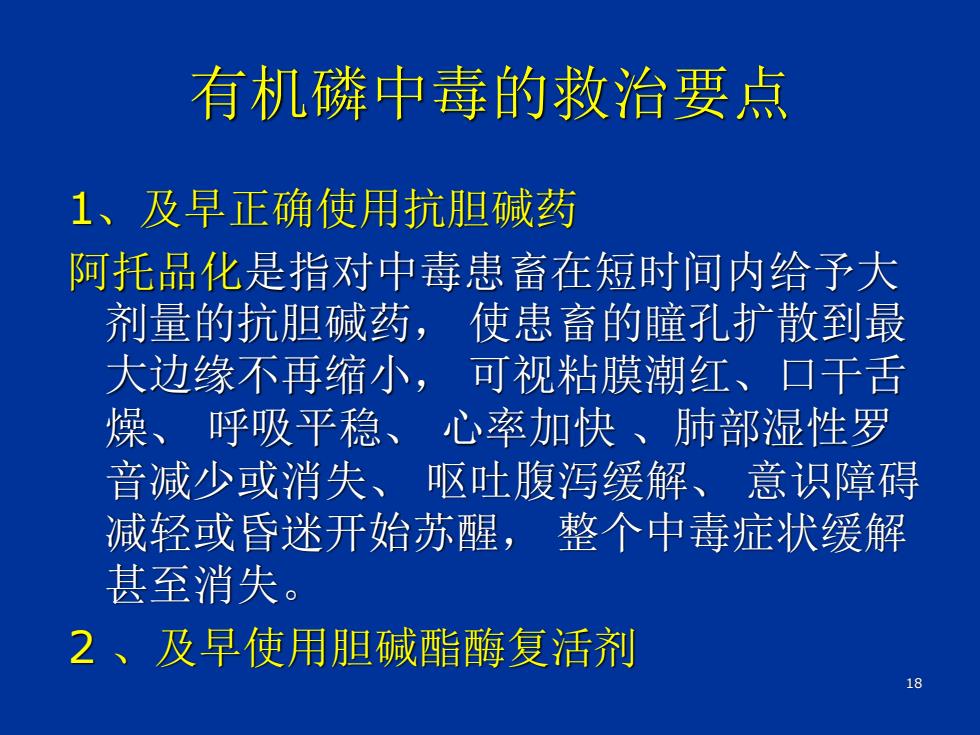 有机磷中毒的救治要点

1、及早正确使用抗胆碱药

阿托品化是指对中毒患畜在短时间内给予大剂量的抗胆碱药， 使患畜的瞳孔扩散到最大边缘不再缩小， 可视粘膜潮红、口干舌燥、 呼吸平稳、 心率加快 、肺部湿性罗音减少或消失、 呕吐腹泻缓解、 意识障碍减轻或昏迷开始苏醒， 整个中毒症状缓解甚至消失。

2 、及早使用胆碱酯酶复活剂

18